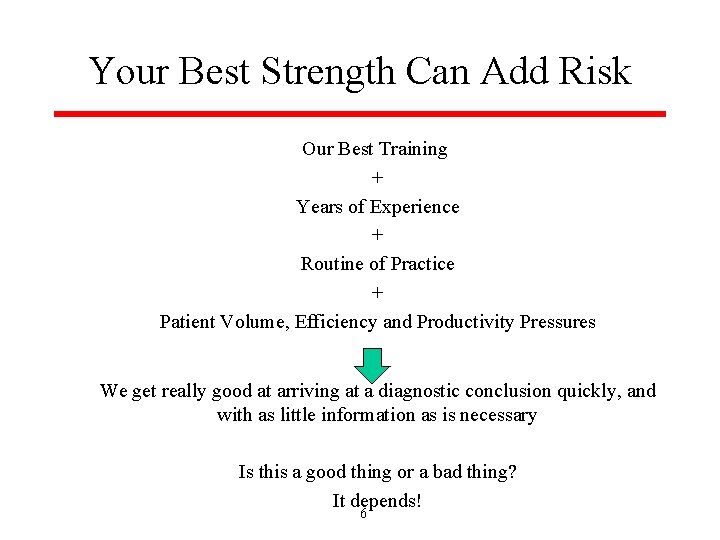 Your Best Strength Can Add Risk

Our Best Training
+
Years of Experience
+
Routine of Practice
+
Patient Volume, Efficiency and Productivity Pressures

We get really good at arriving at a diagnostic conclusion quickly, and with as little information as is necessary

Is this a good thing or a bad thing?
It depends!

6